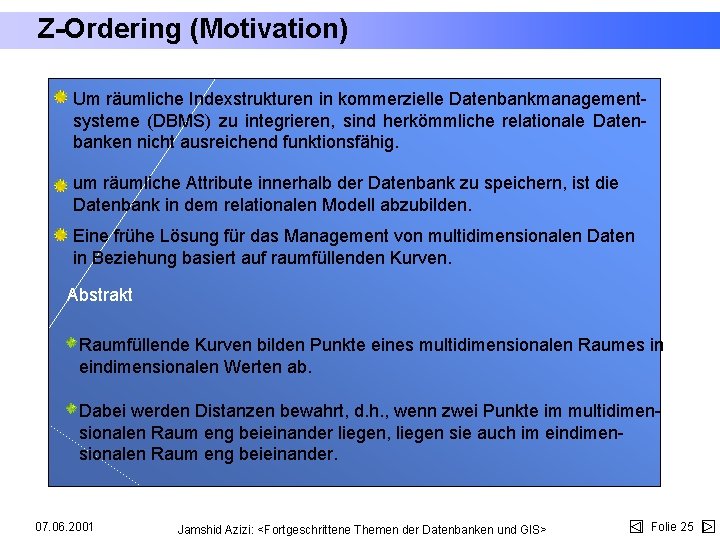 Z-Ordering (Motivation)

Um räumliche Indexstrukturen in kommerzielle Datenbankmanagementsysteme (DBMS) zu integrieren, sind herkömmliche relationale Datenbanken nicht ausreichend funktionsfähig.

um räumliche Attribute innerhalb der Datenbank zu speichern, ist die Datenbank in dem relationalen Modell abzubilden.

Eine frühe Lösung für das Management von multidimensionalen Daten in Beziehung basiert auf raumfüllenden Kurven.

Abstrakt

Raumfüllende Kurven bilden Punkte eines multidimensionalen Raumes in eindimensionalen Werten ab.

Dabei werden Distanzen bewahrt, d.h., wenn zwei Punkte im multidimensionalen Raum eng beieinander liegen, liegen sie auch im eindimensionalen Raum eng beieinander.

07.06.2001

Jamshid Azizi: <Fortgeschrittene Themen der Datenbanken und GIS>

Folie 25